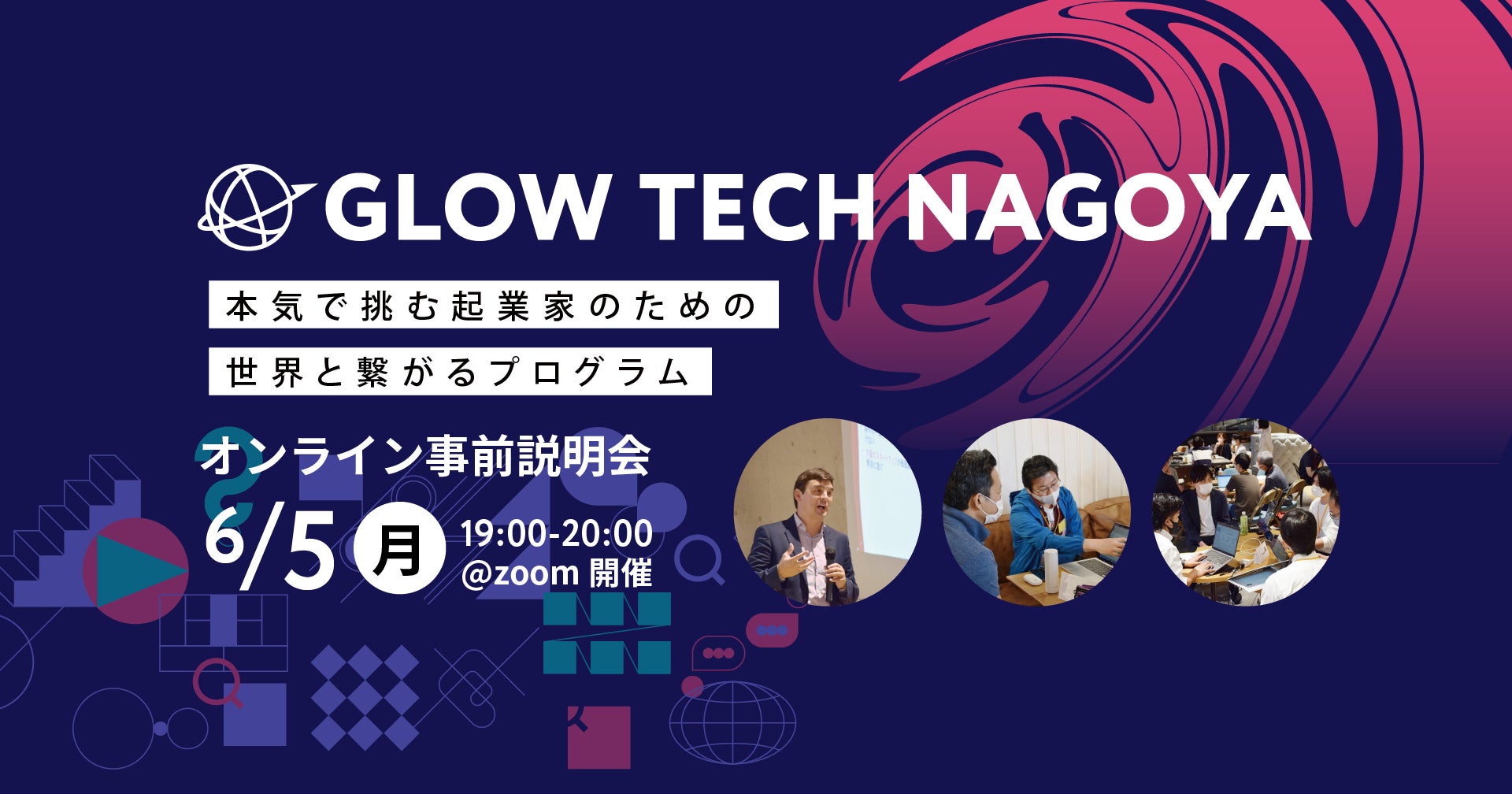 GLOW TECH NAGOYA

本気で挑む起業家のための
世界と繋がるプログラム

オンライン事前説明会

6/5 月 19:00-20:00 @zoom 開催